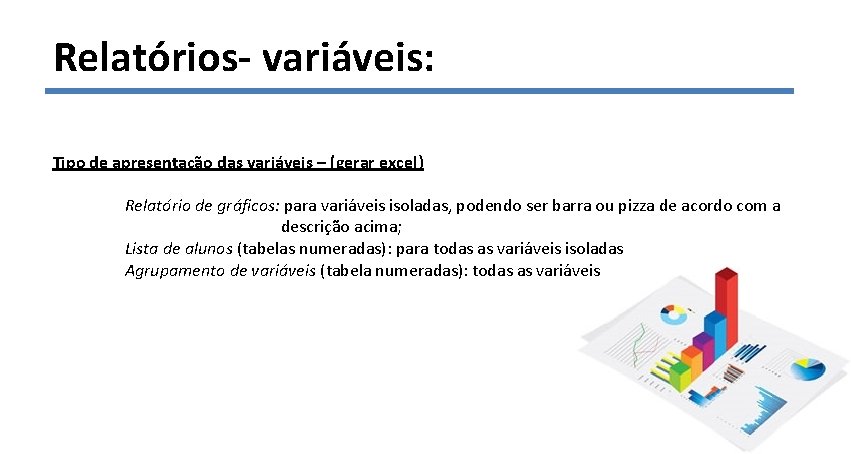 Relatórios- variáveis:

Tipo de apresentação das variáveis – (gerar excel)

Relatório de gráficos: para variáveis isoladas, podendo ser barra ou pizza de acordo com a descrição acima;
Lista de alunos (tabelas numeradas): para todas as variáveis isoladas
Agrupamento de variáveis (tabela numeradas): todas as variáveis